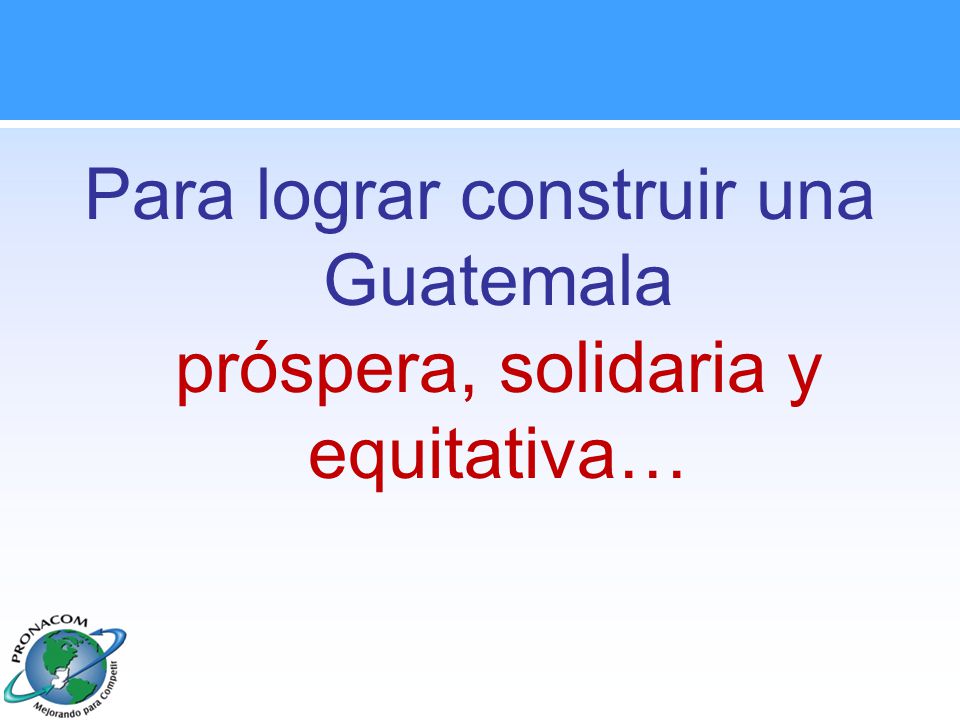 Para lograr construir una Guatemala
próspera, solidaria y equitativa…

PRONACOM
Mejorando para Competir